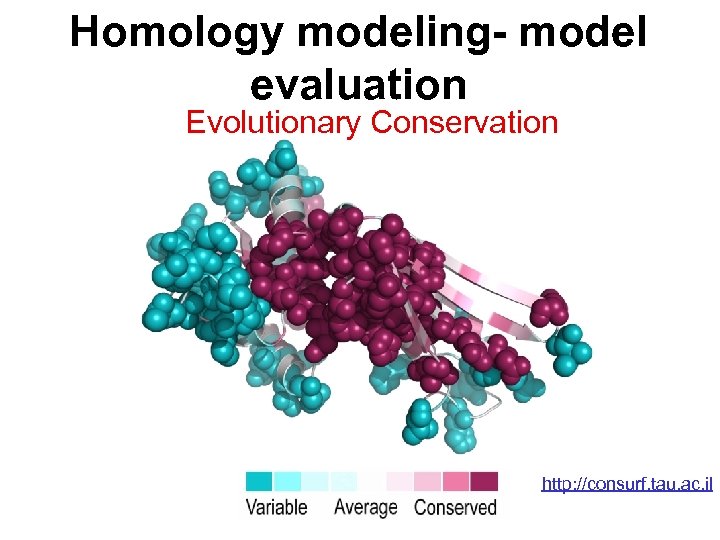 Homology modeling- model evaluation

Evolutionary Conservation

Variable Average Conserved

http://consurf.tau.ac.il